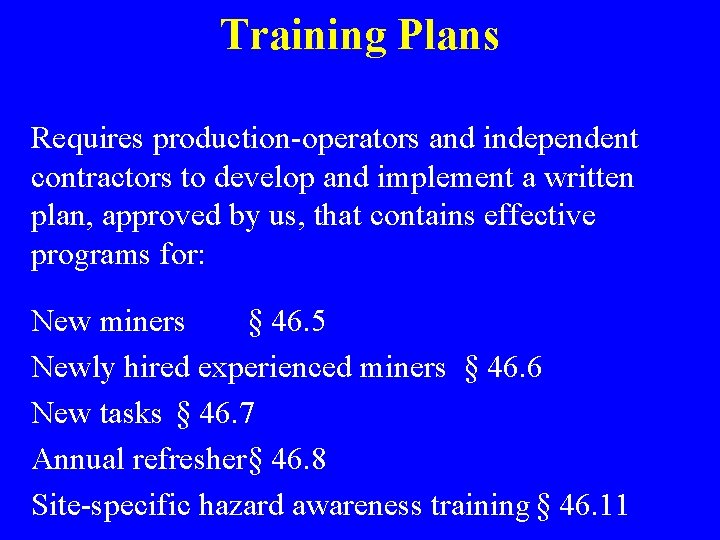 Training Plans

Requires production-operators and independent contractors to develop and implement a written plan, approved by us, that contains effective programs for:

New miners § 46.5
Newly hired experienced miners § 46.6
New tasks § 46.7
Annual refresher§ 46.8
Site-specific hazard awareness training § 46.11